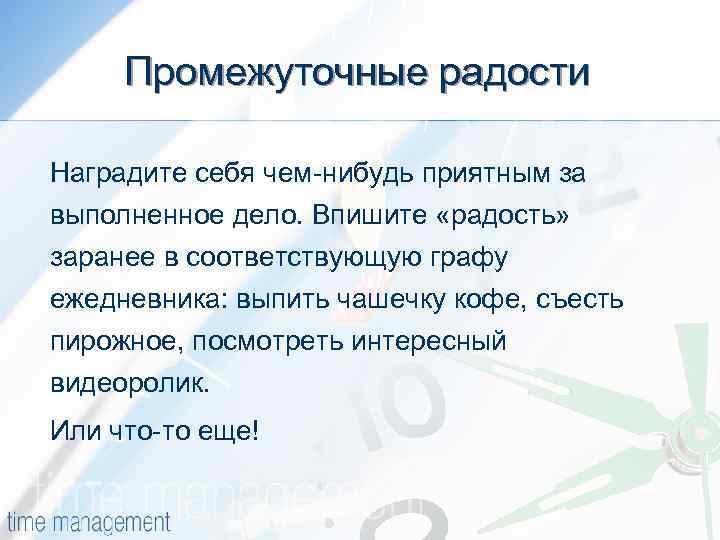 Промежуточные радости

Наградите себя чем-нибудь приятным за выполненное дело. Впишите «радость» заранее в соответствующую графу ежедневника: выпить чашечку кофе, съесть пирожное, посмотреть интересный видеоролик.

Или что-то еще!

time management